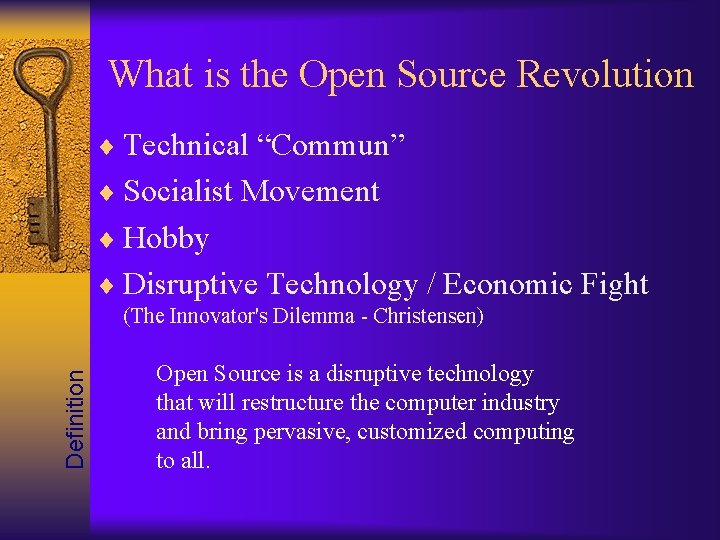 What is the Open Source Revolution

♦ Technical “Commun”
♦ Socialist Movement
♦ Hobby
♦ Disruptive Technology / Economic Fight
(The Innovator's Dilemma - Christensen)

Open Source is a disruptive technology that will restructure the computer industry and bring pervasive, customized computing to all.

Definition